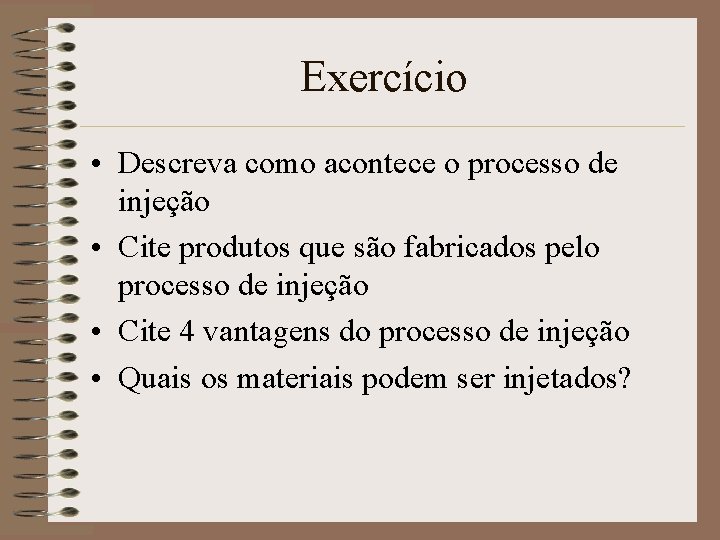 Exercício

• Descreva como acontece o processo de injeção
• Cite produtos que são fabricados pelo processo de injeção
• Cite 4 vantagens do processo de injeção
• Quais os materiais podem ser injetados?